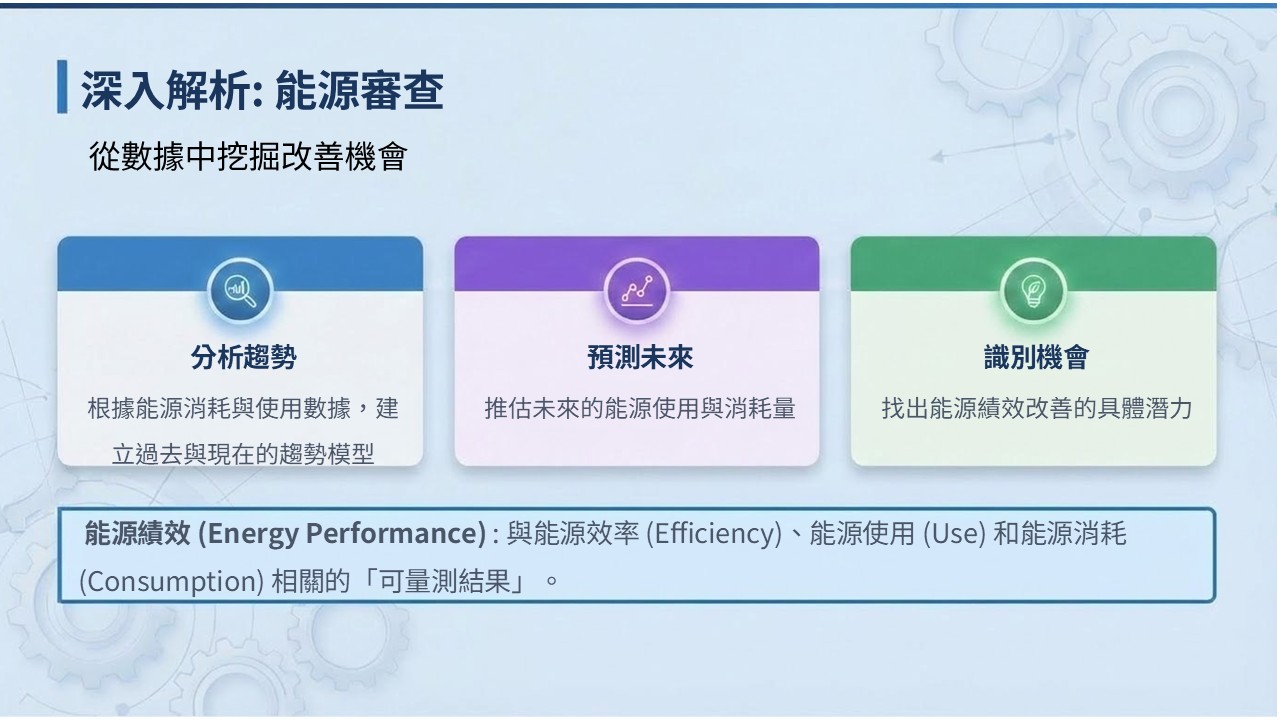 深入解析: 能源審查

從數據中挖掘改善機會

分析趨勢

根據能源消耗與使用數據，建立過去與現在的趨勢模型

預測未來

推估未來的能源使用與消耗量

識別機會

找出能源績效改善的具體潛力

能源績效 (Energy Performance) : 與能源效率 (Efficiency)、能源使用 (Use) 和能源消耗 (Consumption) 相關的「可量測結果」。